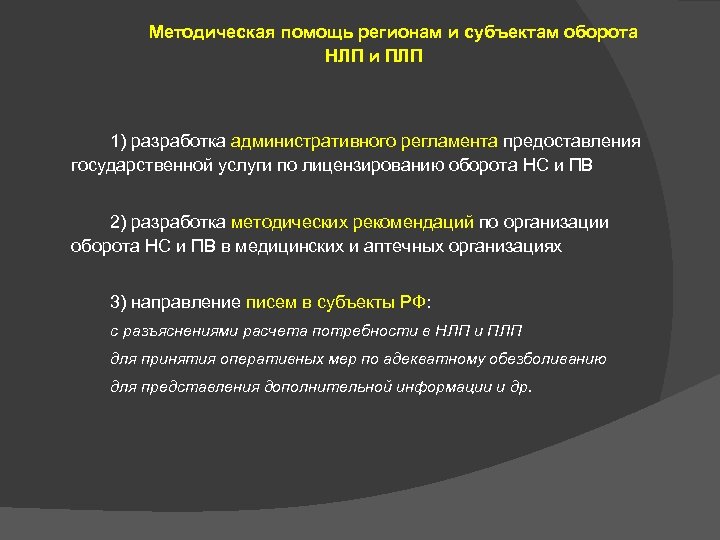 Методическая помощь регионам и субъектам оборота НЛП и ПЛП

1) разработка административного регламента предоставления государственной услуги по лицензированию оборота НС и ПВ

2) разработка методических рекомендаций по организации оборота НС и ПВ в медицинских и аптечных организациях

3) направление писем в субъекты РФ:

с разъяснениями расчета потребности в НЛП и ПЛП

для принятия оперативных мер по адекватному обезболиванию

для представления дополнительной информации и др.